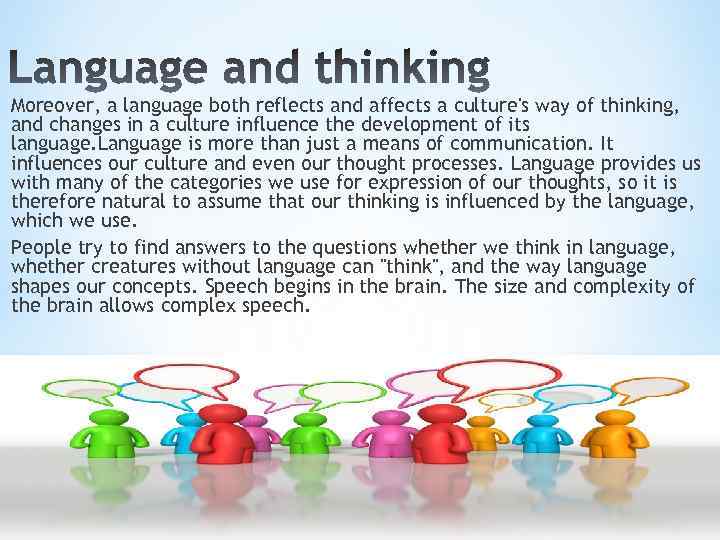 Language and thinking

Moreover, a language both reflects and affects a culture's way of thinking, and changes in a culture influence the development of its language.Language is more than just a means of communication. It influences our culture and even our thought processes. Language provides us with many of the categories we use for expression of our thoughts, so it is therefore natural to assume that our thinking is influenced by the language, which we use.

People try to find answers to the questions whether we think in language, whether creatures without language can "think", and the way language shapes our concepts. Speech begins in the brain. The size and complexity of the brain allows complex speech.